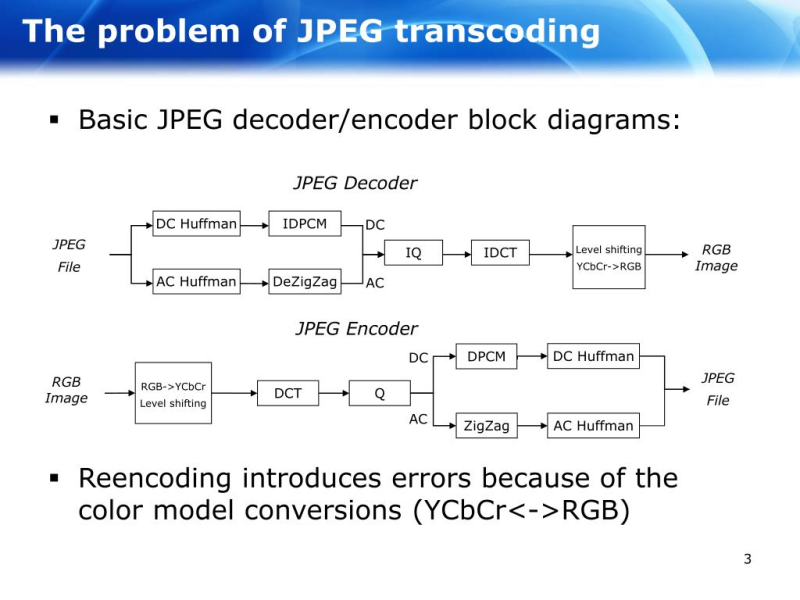 The problem of JPEG transcoding

▪ Basic JPEG decoder/encoder block diagrams:

JPEG Decoder

JPEG File

DC Huffman

IDPCM

DC

AC Huffman

DeZigZag

AC

IQ

IDCT

Level shifting YCbCr->RGB

RGB Image

JPEG Encoder

RGB Image

RGB->YCbCr Level shifting

DCT

Q

DC

DPCM

DC Huffman

AC

ZigZag

AC Huffman

JPEG File

▪ Reencoding introduces errors because of the color model conversions (YCbCr<->RGB)

3